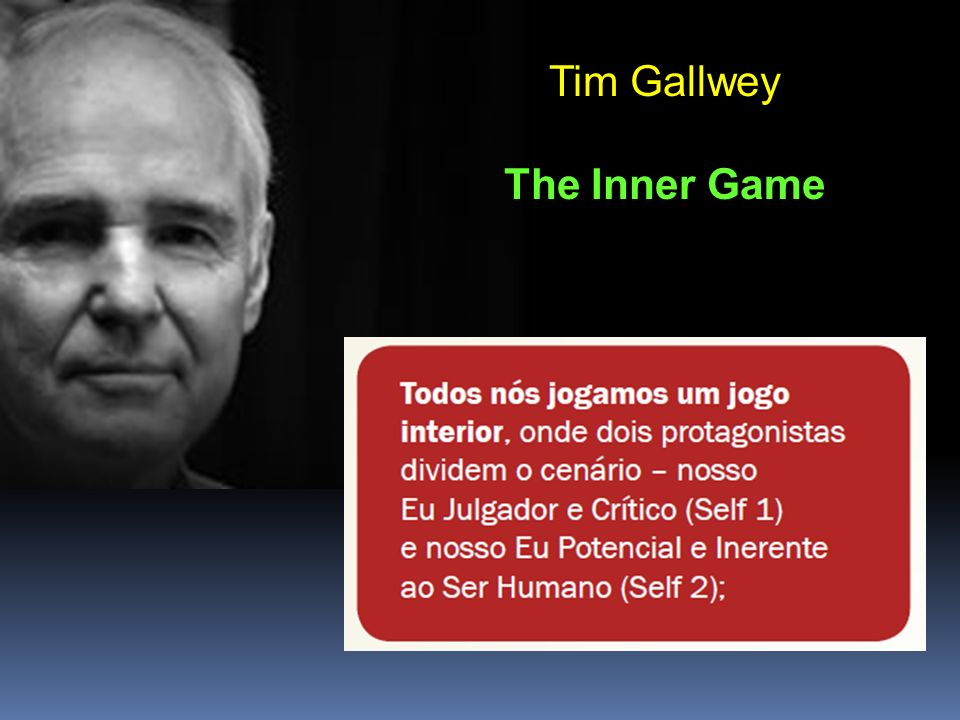 Tim Gallwey

The Inner Game

Todos nós jogamos um jogo interior, onde dois protagonistas dividem o cenário – nosso Eu Julgador e Crítico (Self 1) e nosso Eu Potencial e Inerente ao Ser Humano (Self 2);